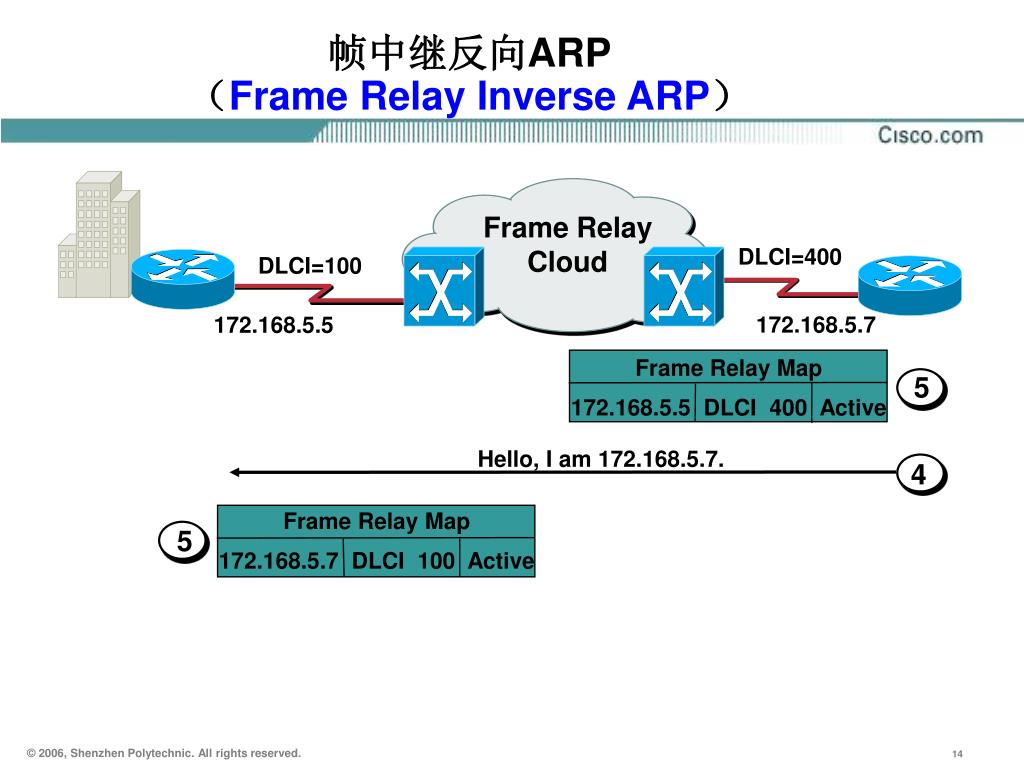 帧中继反向ARP
（Frame Relay Inverse ARP）

Cisco.com

Frame Relay Cloud

DLCI=100

DLCI=400

172.168.5.5

172.168.5.7

| Frame Relay Map | | |
|---|---|---|
| 172.168.5.5 | DLCI 400 | Active |

5

Hello, I am 172.168.5.7.

4

5

| Frame Relay Map | | |
|---|---|---|
| 172.168.5.7 | DLCI 100 | Active |

© 2006, Shenzhen Polytechnic. All rights reserved.

14